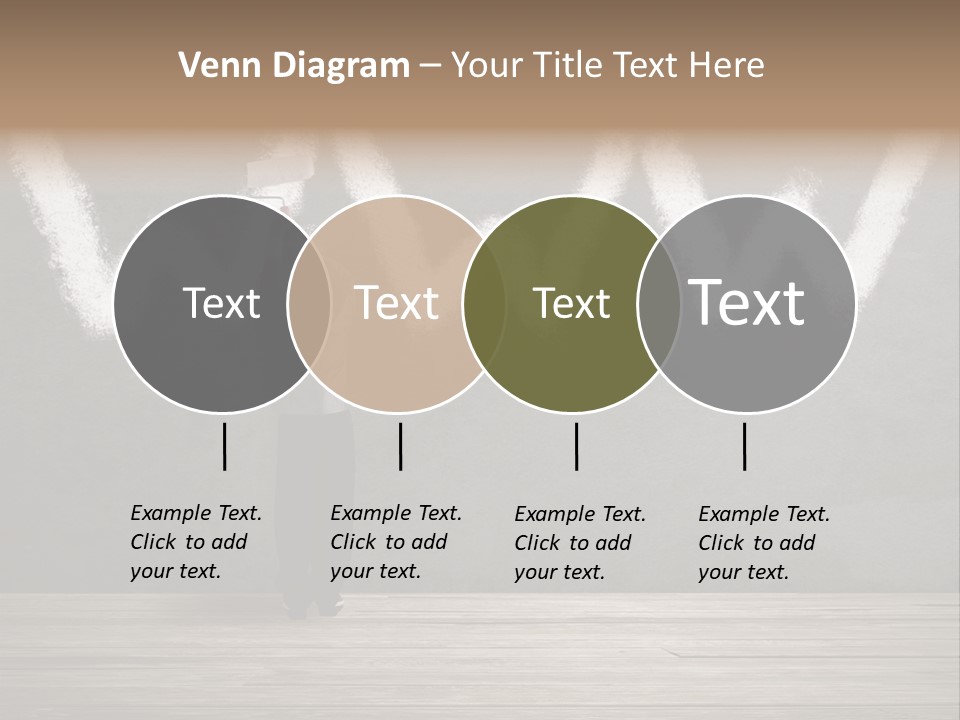 Venn Diagram – Your Title Text Here

Text

Text

Text

Text

Example Text. Click to add your text.

Example Text. Click to add your text.

Example Text. Click to add your text.

Example Text. Click to add your text.